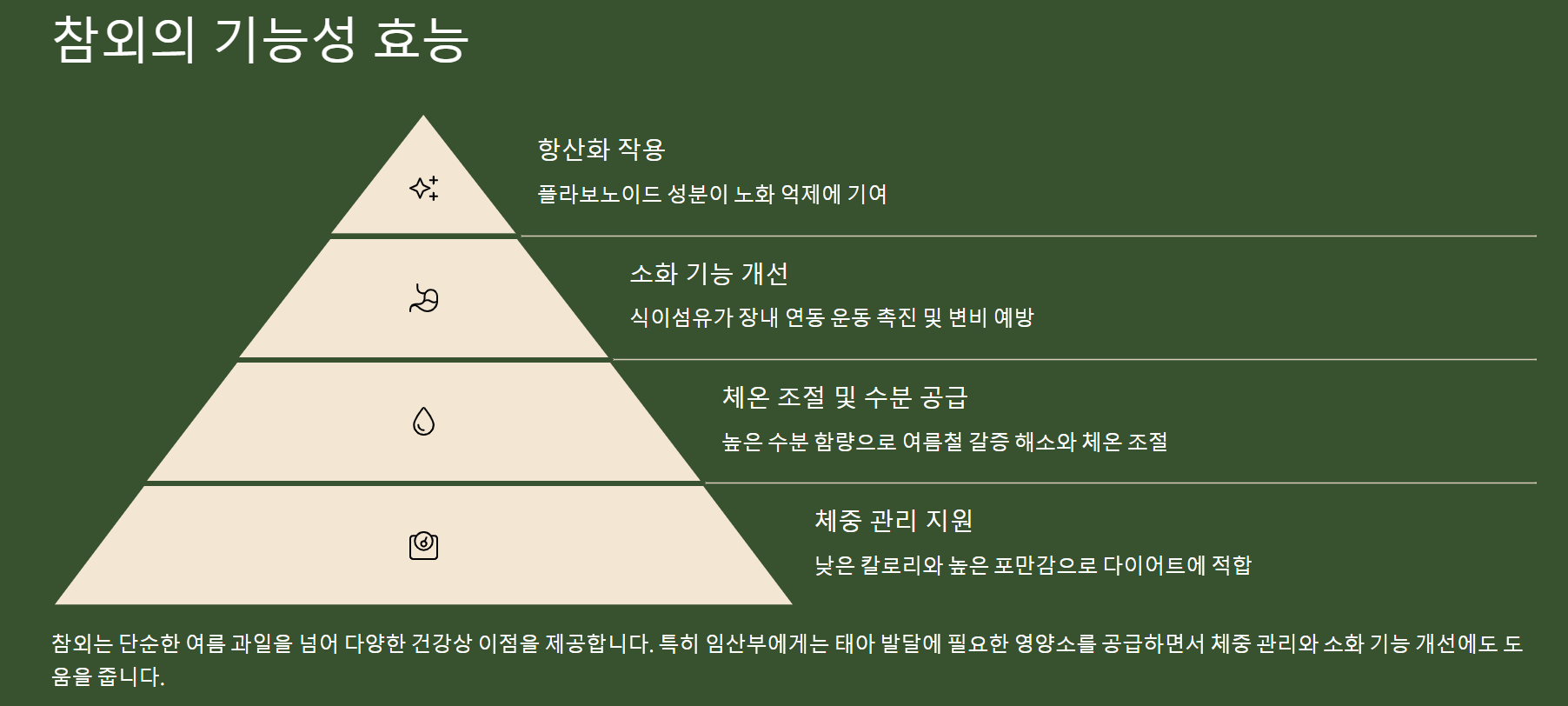 참외의 기능성 효능

항산화 작용

플라보노이드 성분이 노화 억제에 기여

소화 기능 개선

식이섬유가 장내 연동 운동 촉진 및 변비 예방

체온 조절 및 수분 공급

높은 수분 함량으로 여름철 갈증 해소와 체온 조절

체중 관리 지원

낮은 칼로리와 높은 포만감으로 다이어트에 적합

참외는 단순한 여름 과일을 넘어 다양한 건강상 이점을 제공합니다. 특히 임산부에게는 태아 발달에 필요한 영양소를 공급하면서 체중 관리와 소화 기능 개선에도 도움을 줍니다.